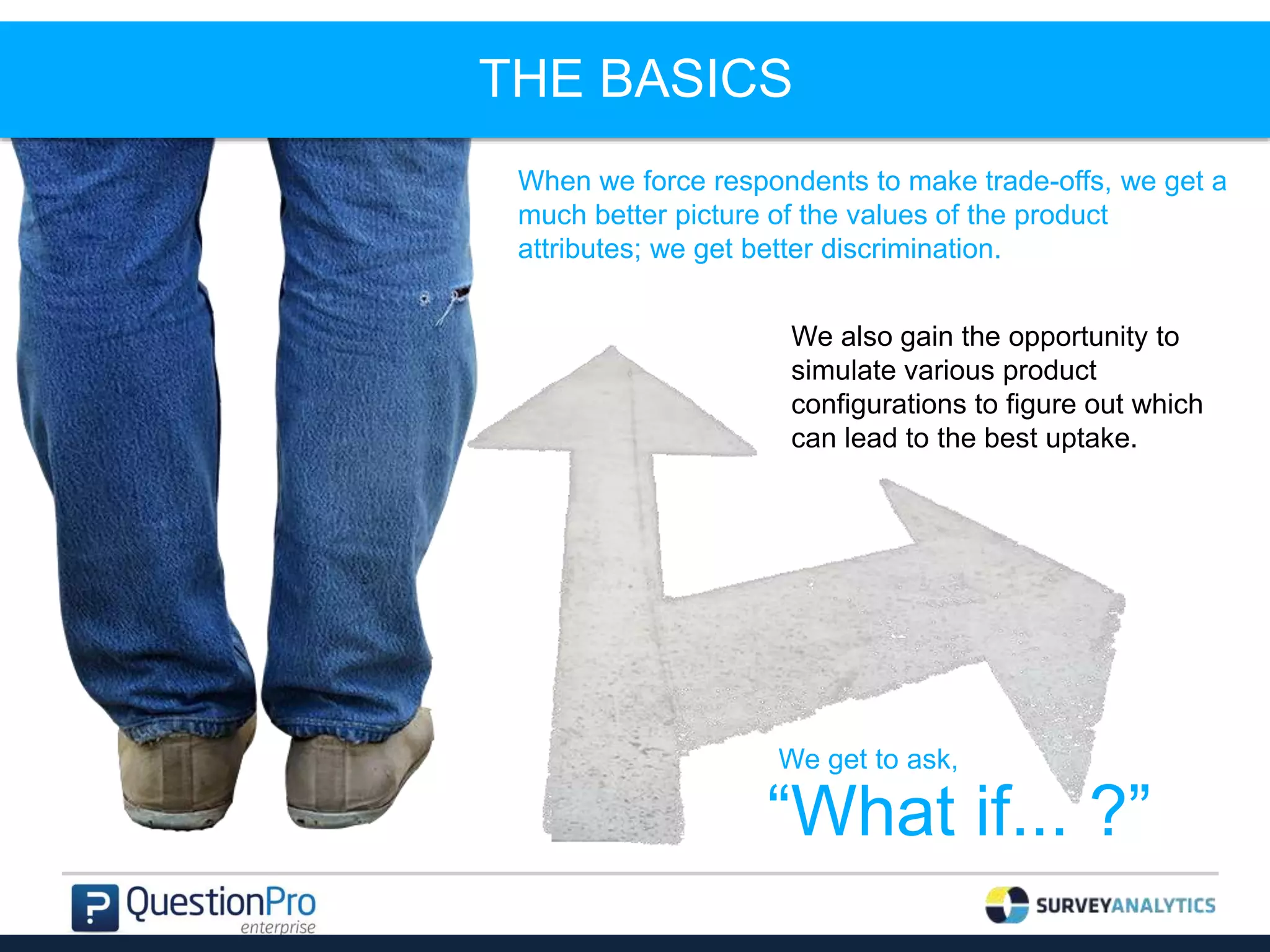 THE BASICS

When we force respondents to make trade-offs, we get a much better picture of the values of the product attributes; we get better discrimination.

We also gain the opportunity to simulate various product configurations to figure out which can lead to the best uptake.

We get to ask,
“What if… ?”

QuestionPro enterprise

SURVEYANALYTICS